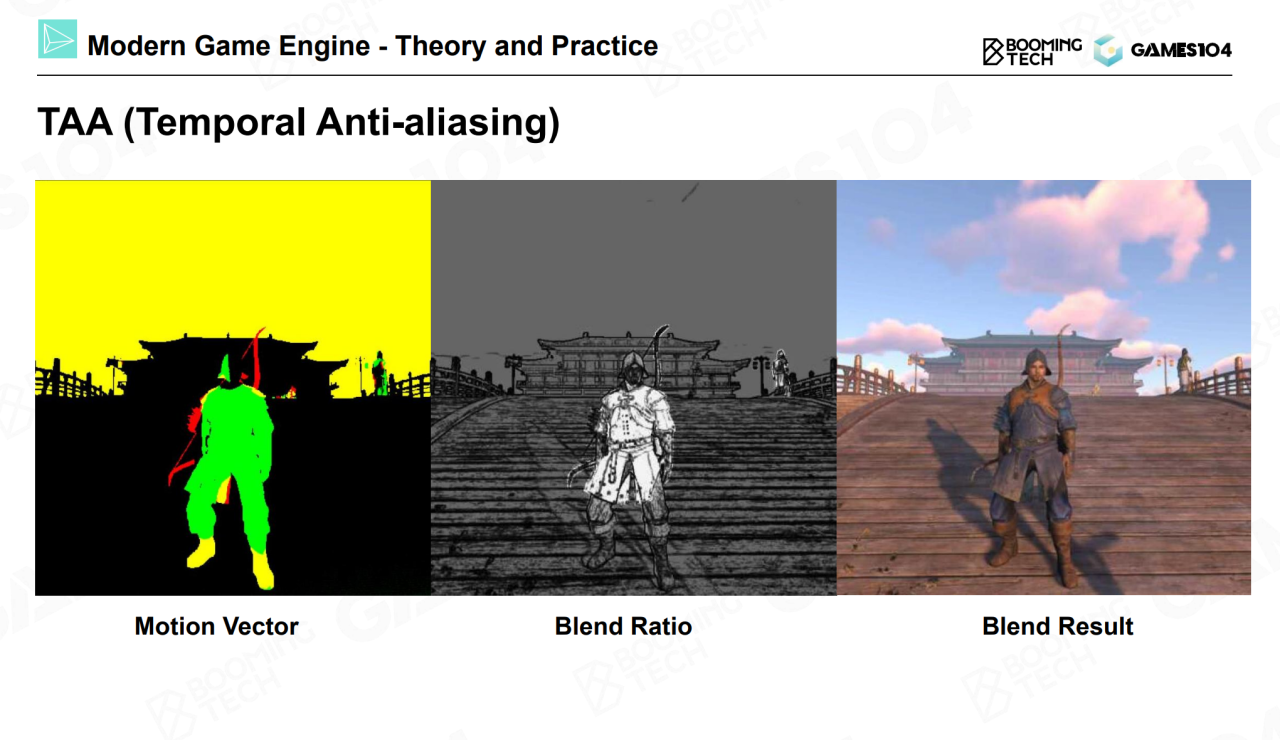 Modern Game Engine - Theory and Practice

BOOMING TECH GAMES104

TAA (Temporal Anti-aliasing)

Motion Vector

Blend Ratio

Blend Result